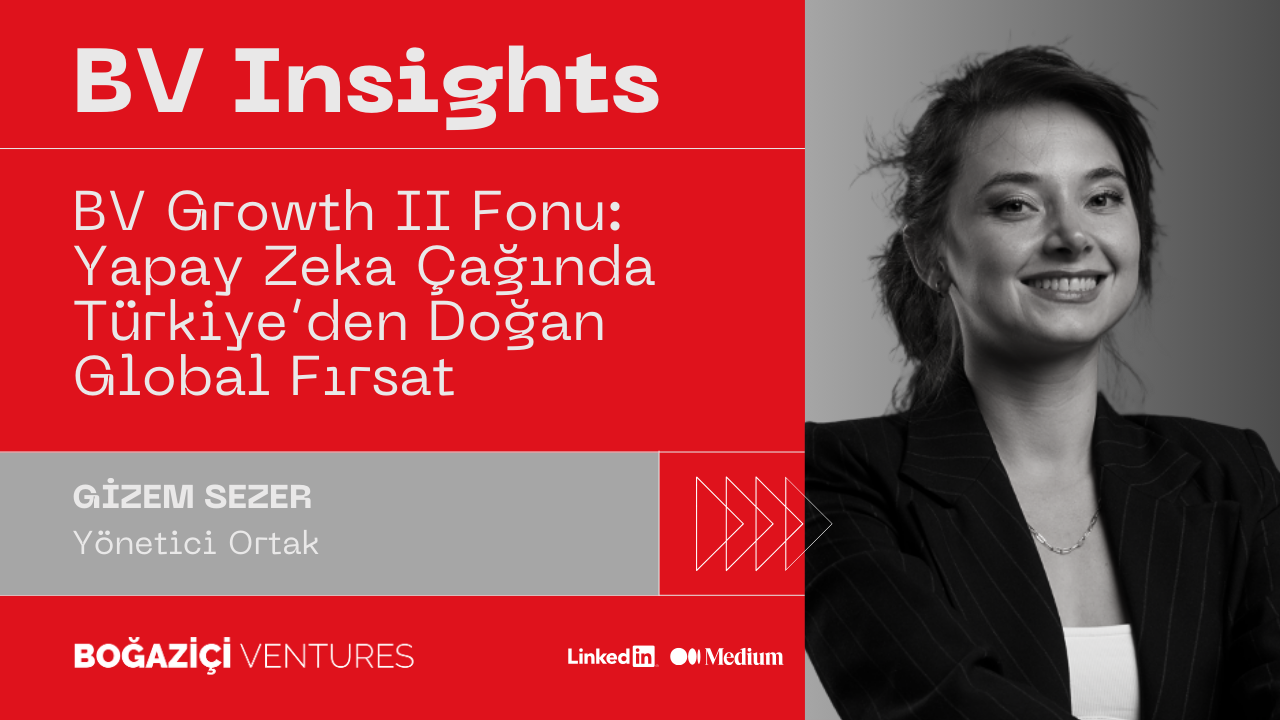 BV Insights

BV Growth II Fonu: Yapay Zeka Çağında Türkiye'den Doğan Global Fırsat

GİZEM SEZER
Yönetici Ortak

BOĞAZİÇİ VENTURES

LinkedIn Medium